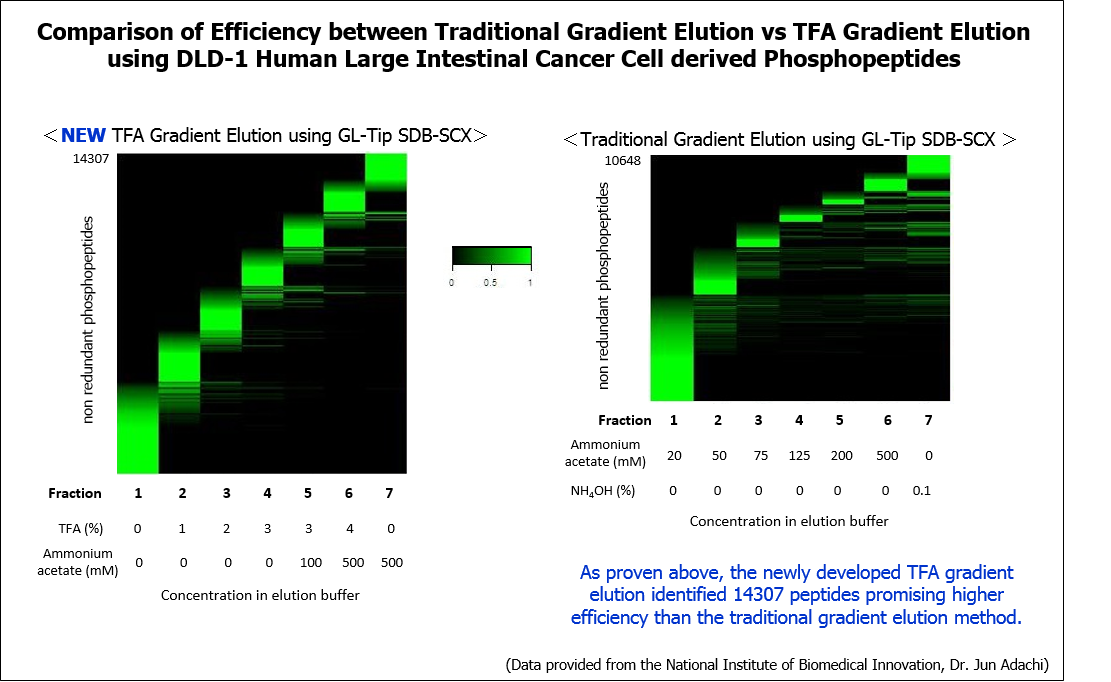 Comparison of Efficiency between Traditional Gradient Elution vs TFA Gradient Elution using DLD-1 Human Large Intestinal Cancer Cell derived Phosphopeptides

＜NEW TFA Gradient Elution using GL-Tip SDB-SCX＞

14307

non redundant phosphopeptides

| Fraction | 1 | 2 | 3 | 4 | 5 | 6 | 7 |
|---|---|---|---|---|---|---|---|
| TFA (%) | 0 | 1 | 2 | 3 | 3 | 4 | 0 |
| Ammonium acetate (mM) | 0 | 0 | 0 | 0 | 100 | 500 | 500 |

Concentration in elution buffer

0 0.5 1

＜Traditional Gradient Elution using GL-Tip SDB-SCX ＞

10648

non redundant phosphopeptides

| Fraction | 1 | 2 | 3 | 4 | 5 | 6 | 7 |
|---|---|---|---|---|---|---|---|
| Ammonium acetate (mM) | 20 | 50 | 75 | 125 | 200 | 500 | 0 |
| $NH_4OH$ (%) | 0 | 0 | 0 | 0 | 0 | 0 | 0.1 |

Concentration in elution buffer

As proven above, the newly developed TFA gradient elution identified 14307 peptides promising higher efficiency than the traditional gradient elution method.

(Data provided from the National Institute of Biomedical Innovation, Dr. Jun Adachi)